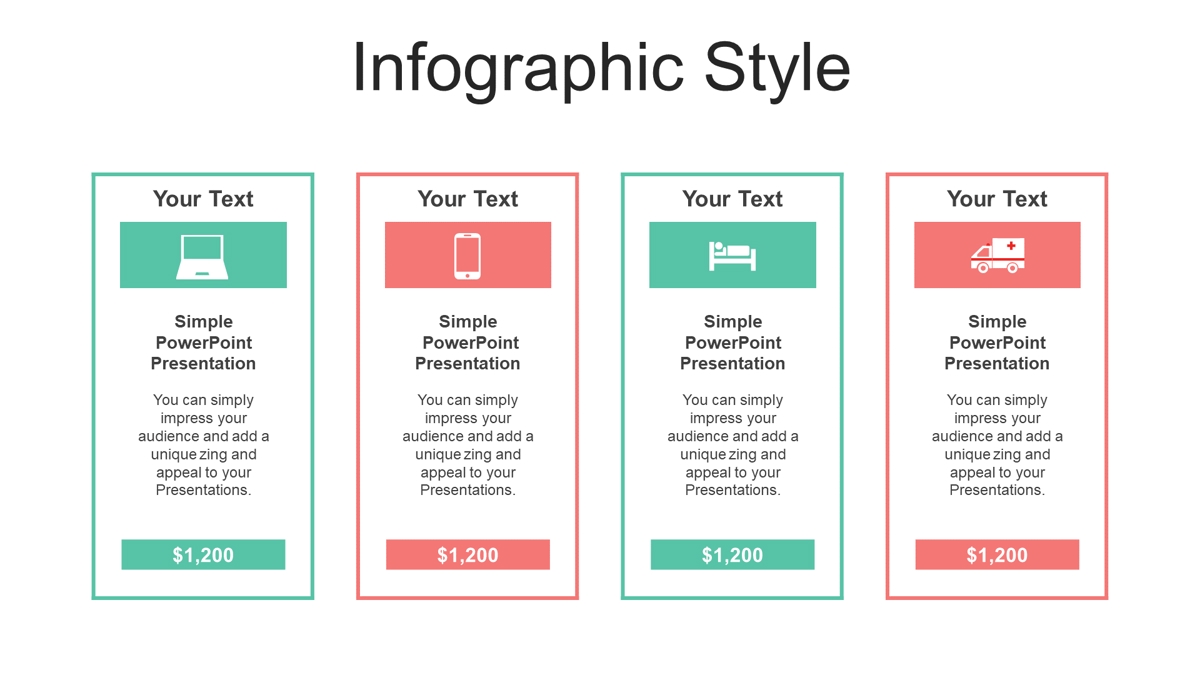 Infographic Style

Your Text

Simple PowerPoint Presentation

You can simply impress your audience and add a unique zing and appeal to your Presentations.

$1,200

Your Text

Simple PowerPoint Presentation

You can simply impress your audience and add a unique zing and appeal to your Presentations.

$1,200

Your Text

Simple PowerPoint Presentation

You can simply impress your audience and add a unique zing and appeal to your Presentations.

$1,200

Your Text

Simple PowerPoint Presentation

You can simply impress your audience and add a unique zing and appeal to your Presentations.

$1,200